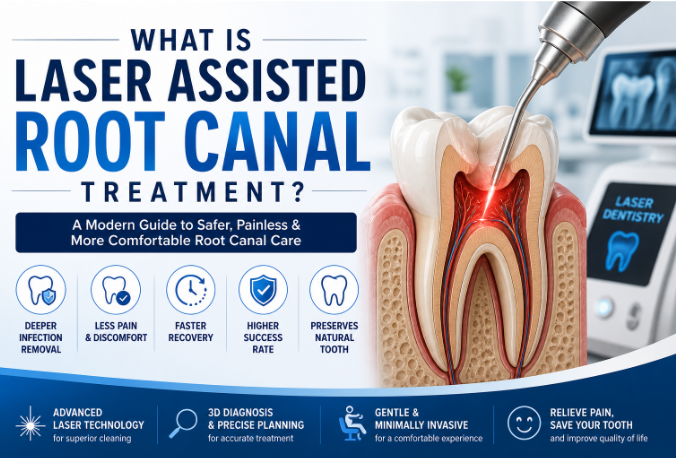 WHAT IS
LASER ASSISTED
ROOT CANAL
TREATMENT?

A Modern Guide to Safer, Painless & More Comfortable Root Canal Care

DEEPER INFECTION REMOVAL

LESS PAIN & DISCOMFORT

FASTER RECOVERY

HIGHER SUCCESS RATE

PRESERVES NATURAL TOOTH

LASER DENTISTRY

ADVANCED LASER TECHNOLOGY
for superior cleaning

3D DIAGNOSIS & PRECISE PLANNING
for accurate treatment

GENTLE & MINIMALLY INVASIVE
for a comfortable experience

RELIEVE PAIN, SAVE YOUR TOOTH
and improve quality of life